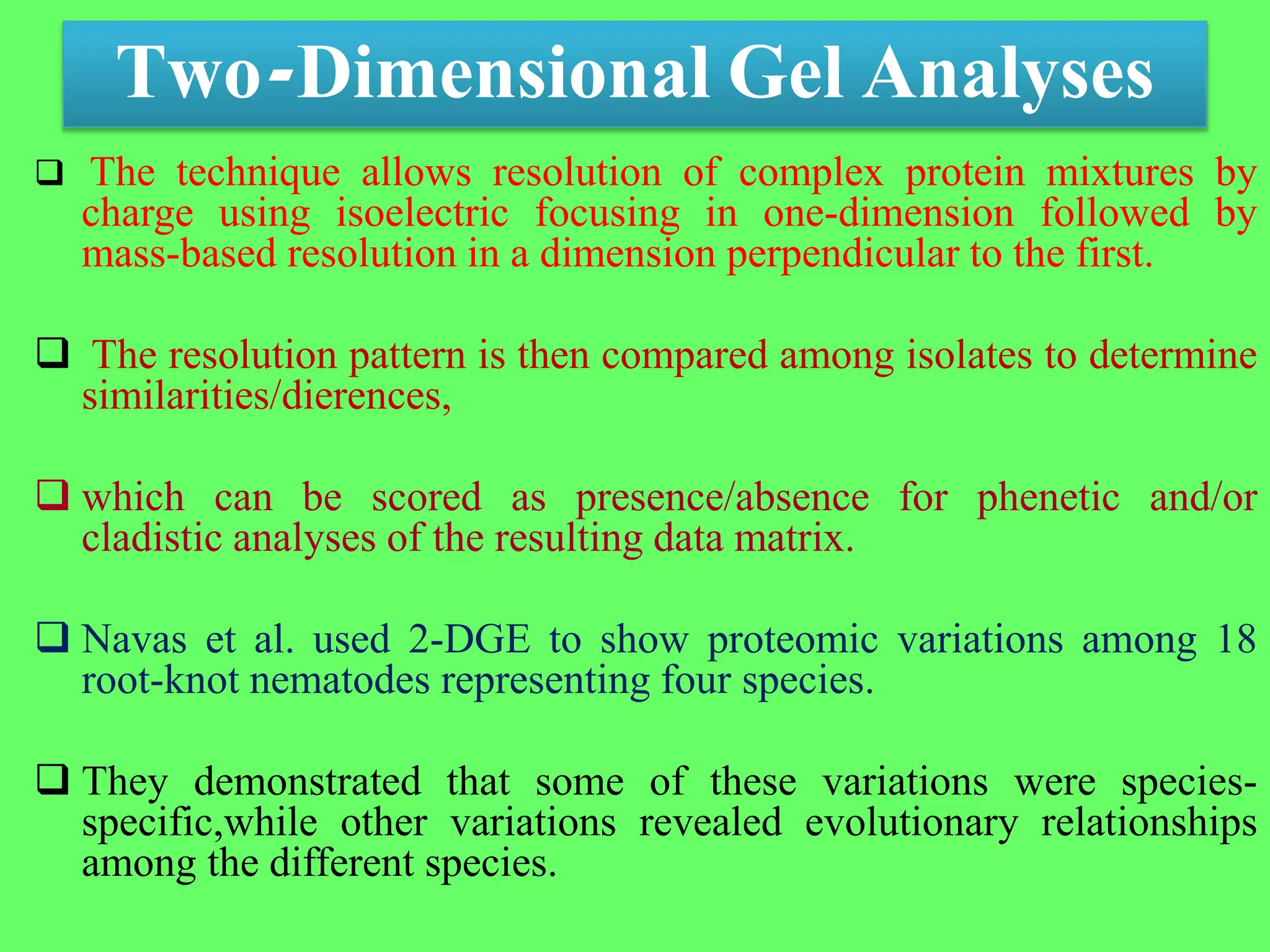 Two-Dimensional Gel Analyses

❑ The technique allows resolution of complex protein mixtures by charge using isoelectric focusing in one-dimension followed by mass-based resolution in a dimension perpendicular to the first.

❑ The resolution pattern is then compared among isolates to determine similarities/dierences,

❑ which can be scored as presence/absence for phenetic and/or cladistic analyses of the resulting data matrix.

❑ Navas et al. used 2-DGE to show proteomic variations among 18 root-knot nematodes representing four species.

❑ They demonstrated that some of these variations were species-specific,while other variations revealed evolutionary relationships among the different species.